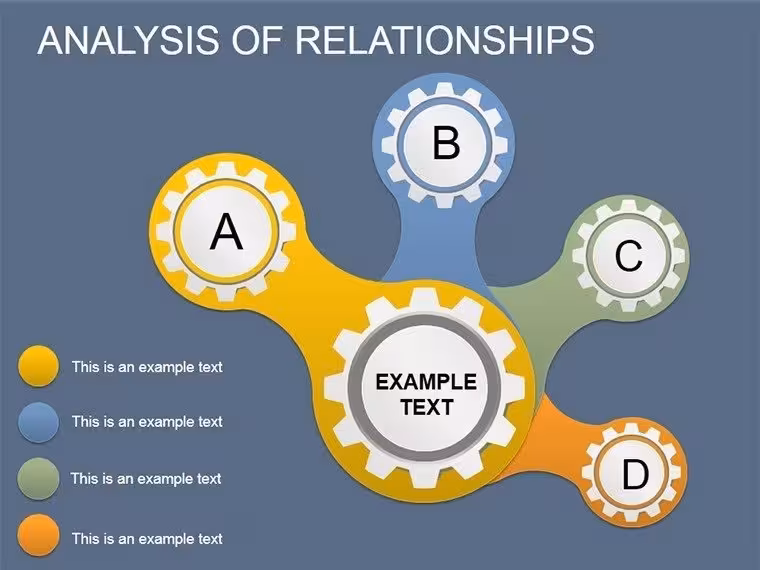 ANALYSIS OF RELATIONSHIPS

B

A

C

EXAMPLE TEXT

D

This is an example text

This is an example text

This is an example text

This is an example text